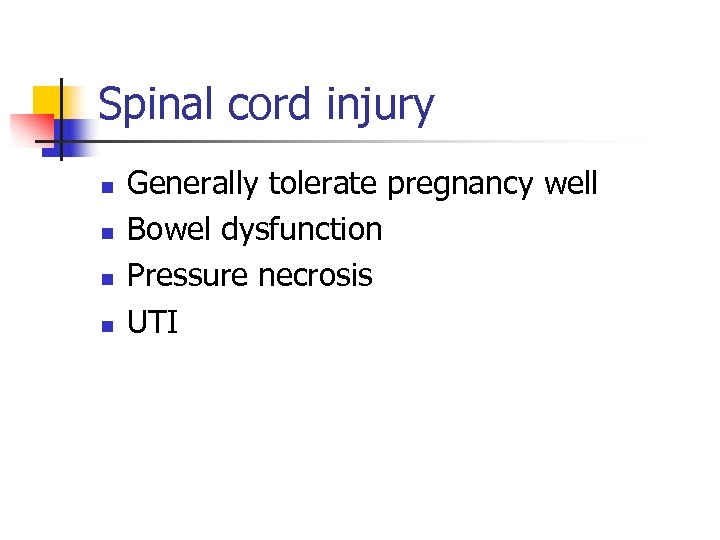 Spinal cord injury

- Generally tolerate pregnancy well
- Bowel dysfunction
- Pressure necrosis
- UTI